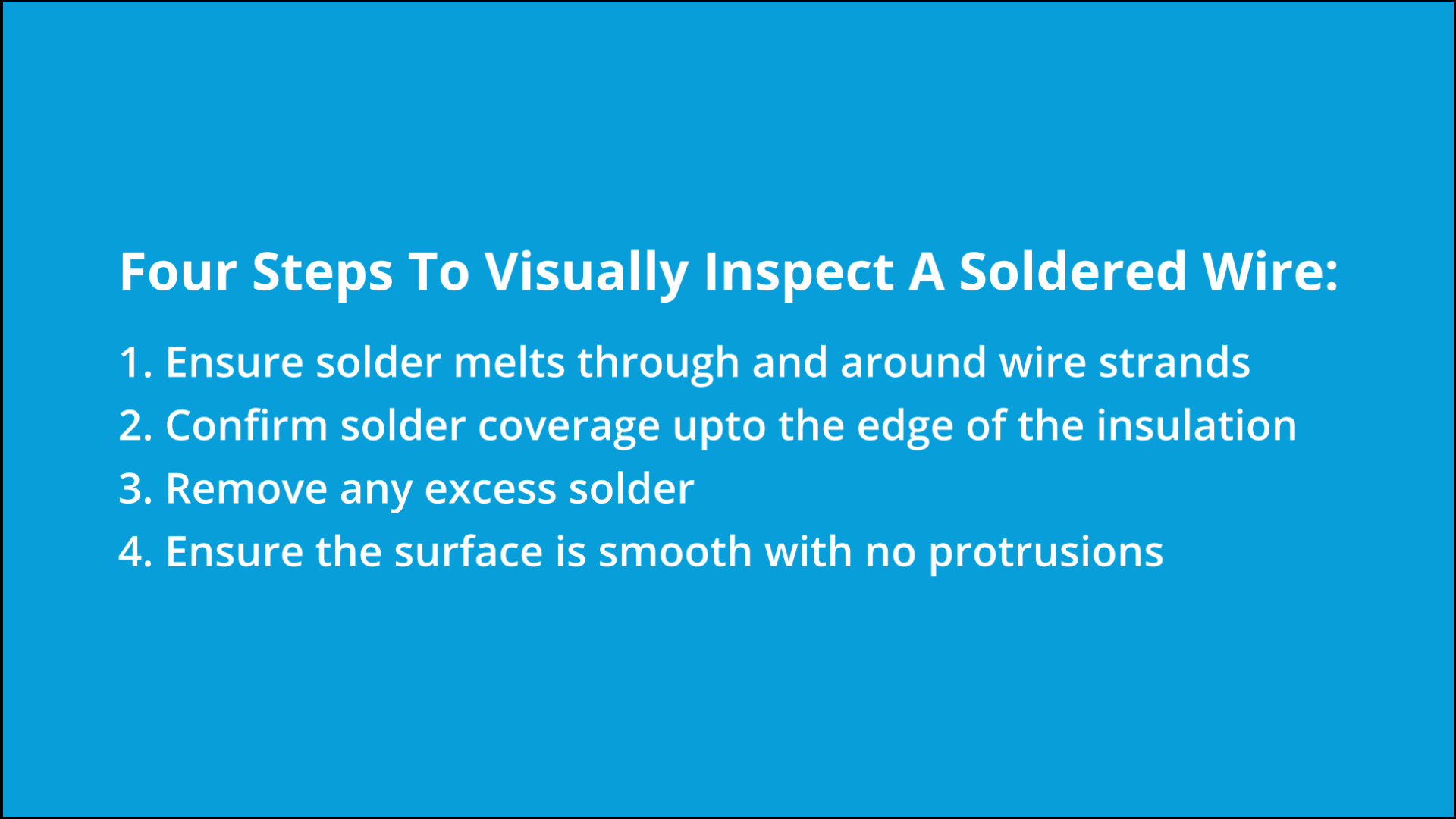 Four Steps To Visually Inspect A Soldered Wire:

1. Ensure solder melts through and around wire strands
2. Confirm solder coverage upto the edge of the insulation
3. Remove any excess solder
4. Ensure the surface is smooth with no protrusions